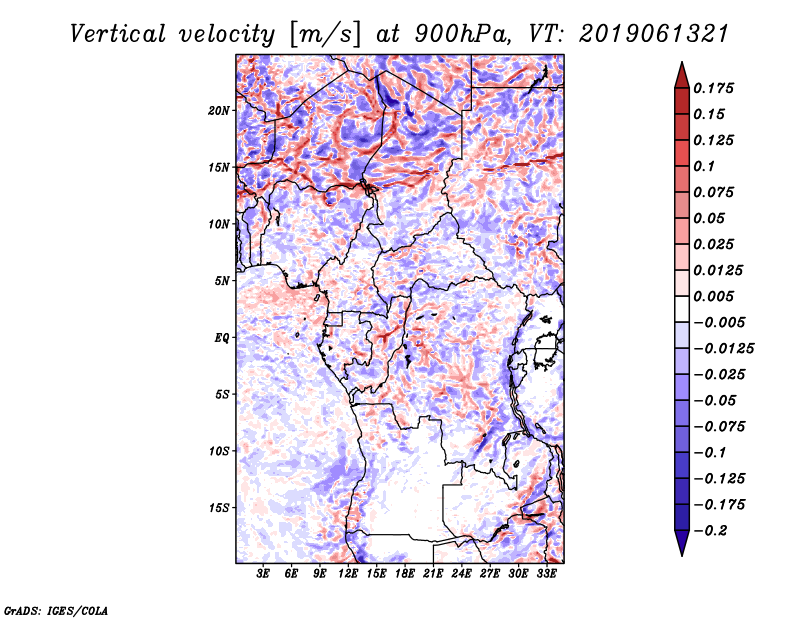 Vertical velocity [m/s] at 900hPa, VT: 2019061321

20N
15N
10N
5N
EQ
5S
10S
15S

3E 6E 9E 12E 15E 18E 21E 24E 27E 30E 33E

0.175
0.15
0.125
0.1
0.075
0.05
0.025
0.0125
0.005
−0.005
−0.0125
−0.025
−0.05
−0.075
−0.1
−0.125
−0.175
−0.2

GrADS: IGES/COLA